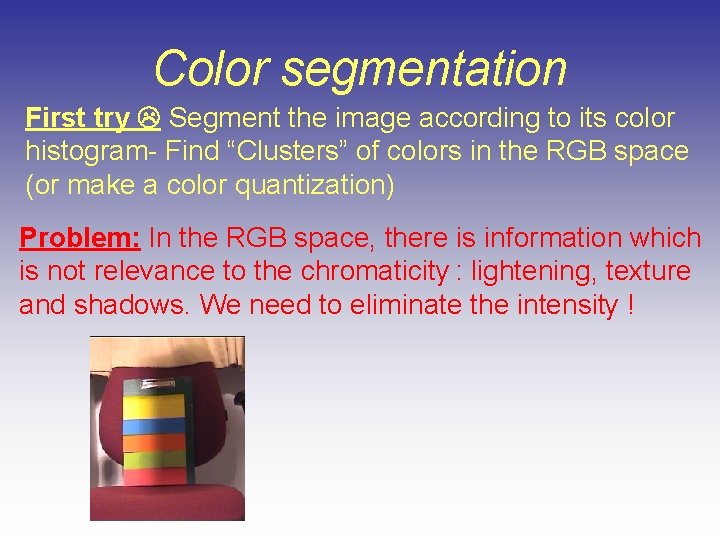 Color segmentation

First try ☹ Segment the image according to its color histogram- Find “Clusters” of colors in the RGB space (or make a color quantization)

Problem: In the RGB space, there is information which is not relevance to the chromaticity : lightening, texture and shadows. We need to eliminate the intensity !